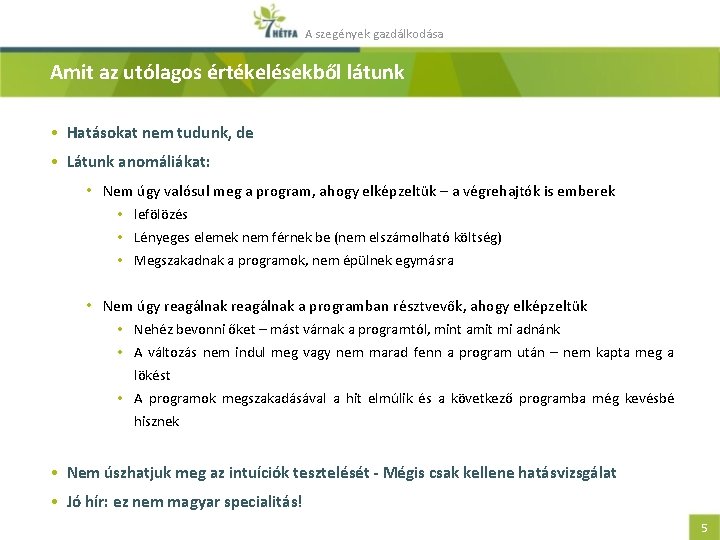 HÉTFA A szegények gazdálkodása

Amit az utólagos értékelésekből látunk

• Hatásokat nem tudunk, de
• Látunk anomáliákat:
  • Nem úgy valósul meg a program, ahogy elképzeltük – a végrehajtók is emberek
    • lefölözés
    • Lényeges elemek nem férnek be (nem elszámolható költség)
    • Megszakadnak a programok, nem épülnek egymásra

  • Nem úgy reagálnak reagálnak a programban résztvevők, ahogy elképzeltük
    • Nehéz bevonni őket – mást várnak a programtól, mint amit mi adnánk
    • A változás nem indul meg vagy nem marad fenn a program után – nem kapta meg a lökést
    • A programok megszakadásával a hit elmúlik és a következő programba még kevésbé hisznek

• Nem úszhatjuk meg az intuíciók tesztelését - Mégis csak kellene hatásvizsgálat
• Jó hír: ez nem magyar specialitás!

5